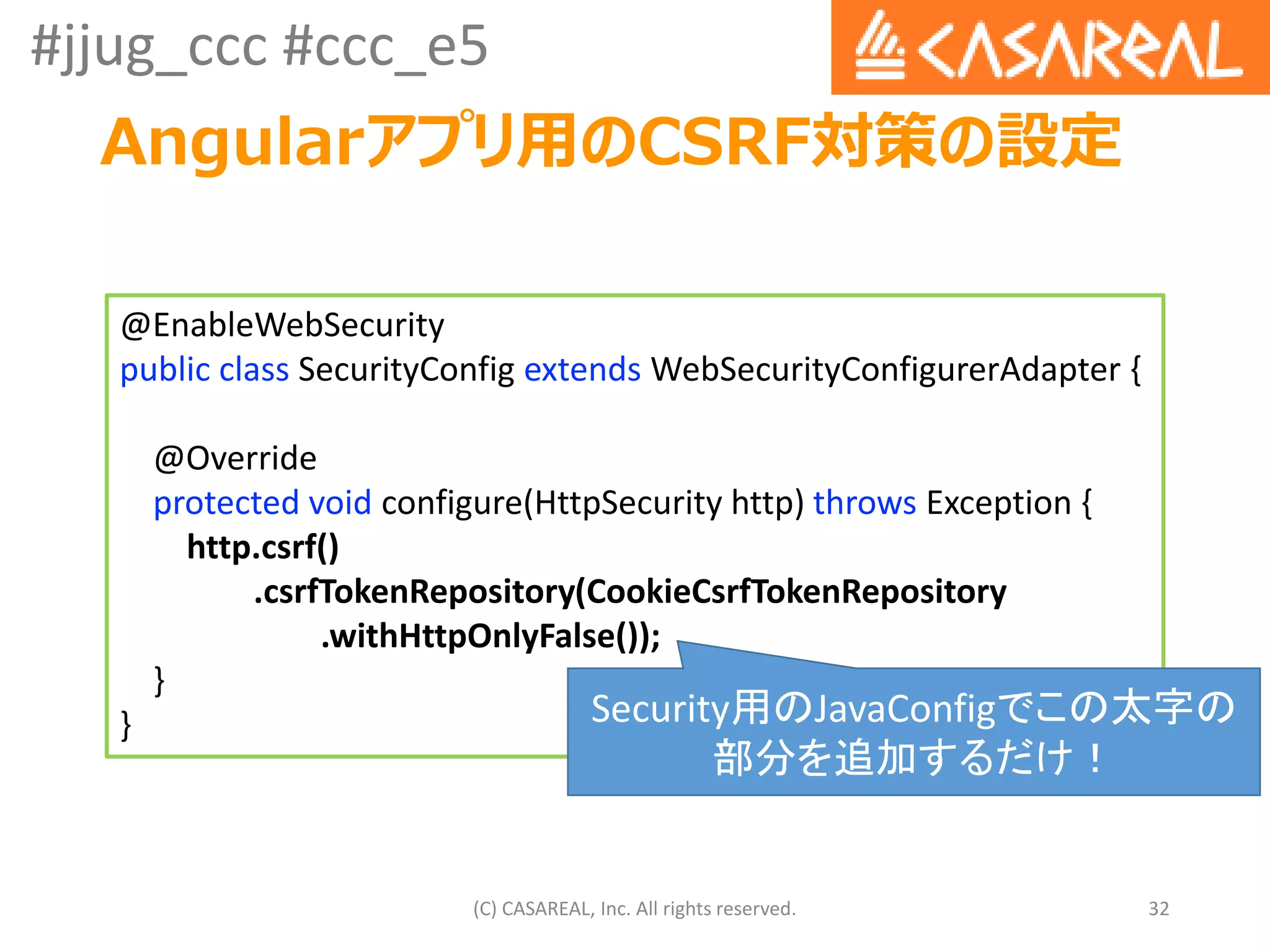 #jjug_ccc #ccc_e5

CASAREAL

Angularアプリ用のCSRF対策の設定

@EnableWebSecurity
public class SecurityConfig extends WebSecurityConfigurerAdapter {

@Override
protected void configure(HttpSecurity http) throws Exception {
http.csrf()
.csrfTokenRepository(CookieCsrfTokenRepository
.withHttpOnlyFalse());
}
}

Security用のJavaConfigでこの太字の部分を追加するだけ！

(C) CASAREAL, Inc. All rights reserved.

32